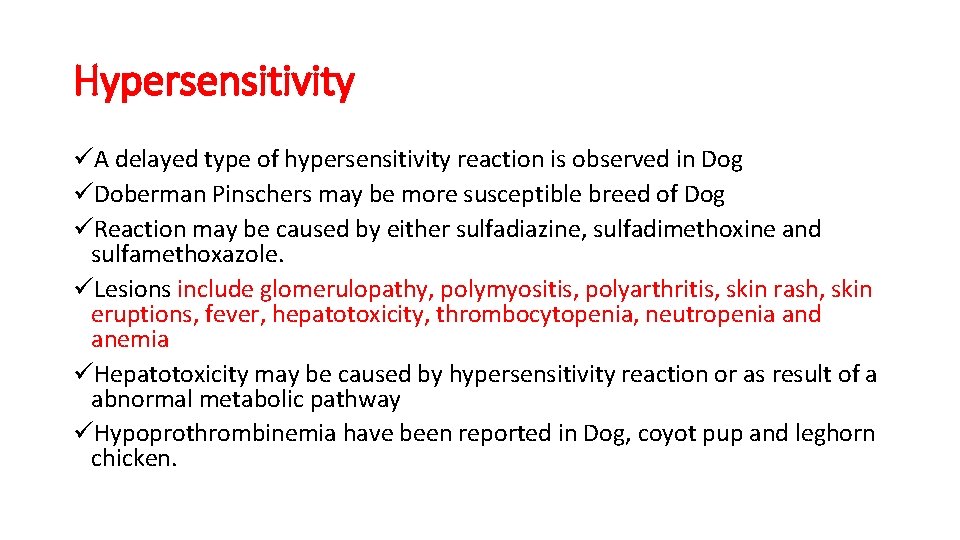 Hypersensitivity

✓A delayed type of hypersensitivity reaction is observed in Dog
✓Doberman Pinschers may be more susceptible breed of Dog
✓Reaction may be caused by either sulfadiazine, sulfadimethoxine and sulfamethoxazole.
✓Lesions include glomerulopathy, polymyositis, polyarthritis, skin rash, skin eruptions, fever, hepatotoxicity, thrombocytopenia, neutropenia and anemia
✓Hepatotoxicity may be caused by hypersensitivity reaction or as result of a abnormal metabolic pathway
✓Hypoprothrombinemia have been reported in Dog, coyot pup and leghorn chicken.